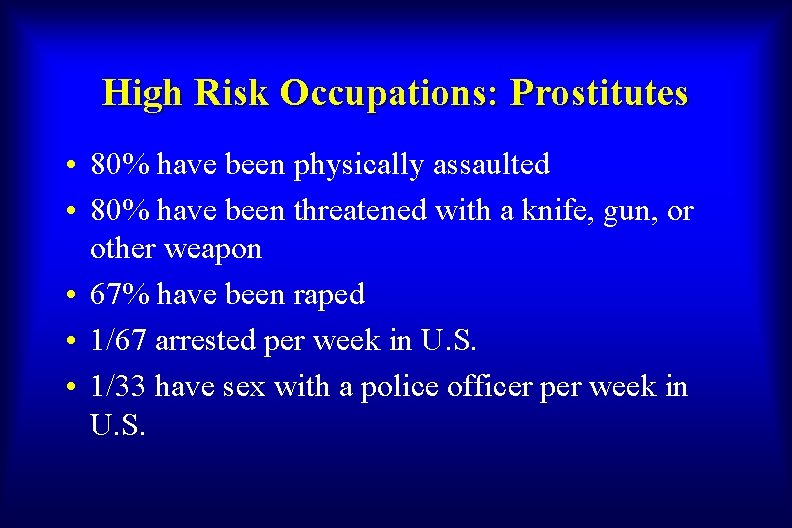 High Risk Occupations: Prostitutes

• 80% have been physically assaulted
• 80% have been threatened with a knife, gun, or other weapon
• 67% have been raped
• 1/67 arrested per week in U.S.
• 1/33 have sex with a police officer per week in U.S.